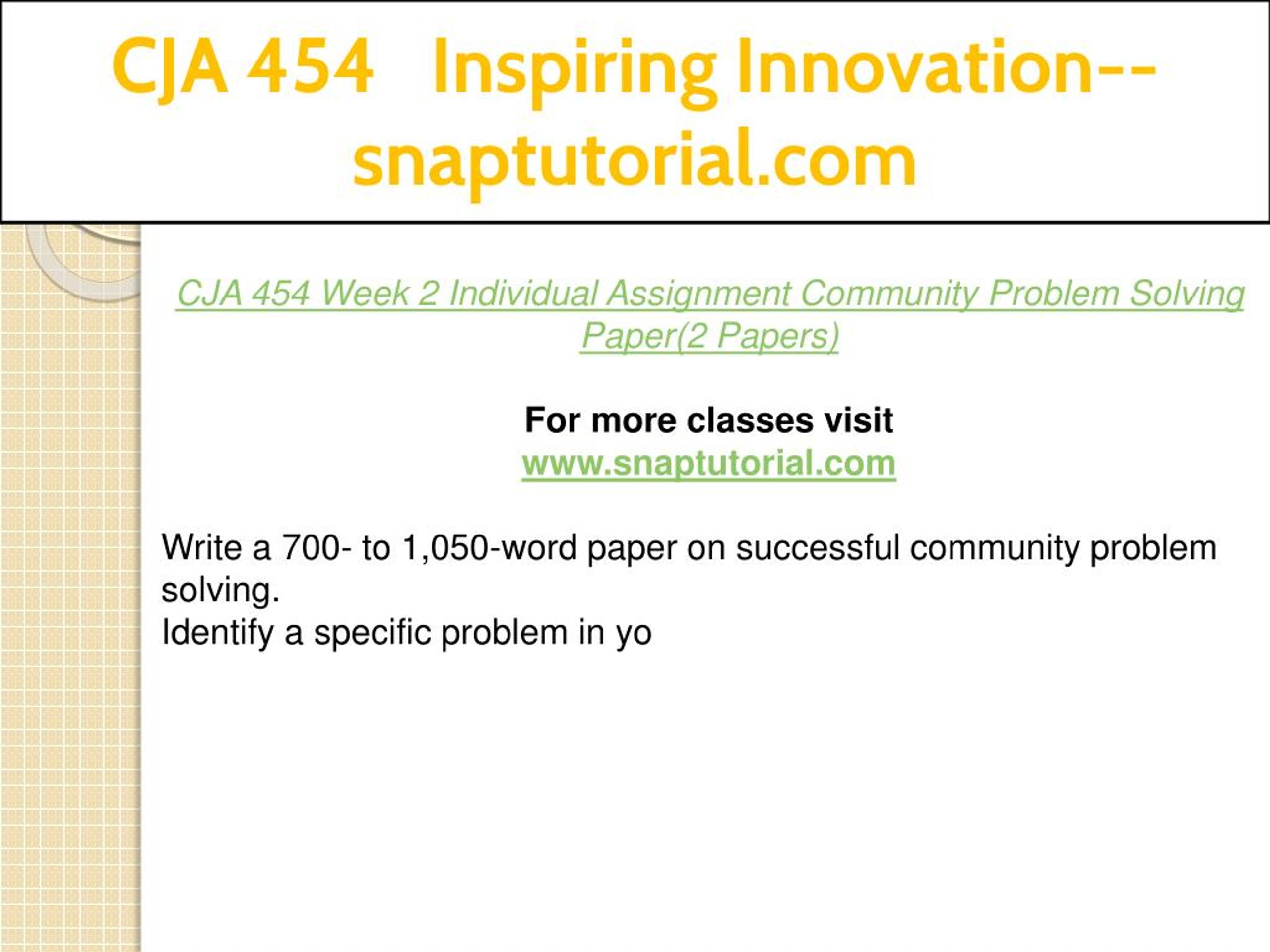 CJA 454 Inspiring Innovation--snaptutorial.com

CJA 454 Week 2 Individual Assignment Community Problem Solving Paper(2 Papers)

For more classes visit
www.snaptutorial.com

Write a 700- to 1,050-word paper on successful community problem solving.
Identify a specific problem in yo